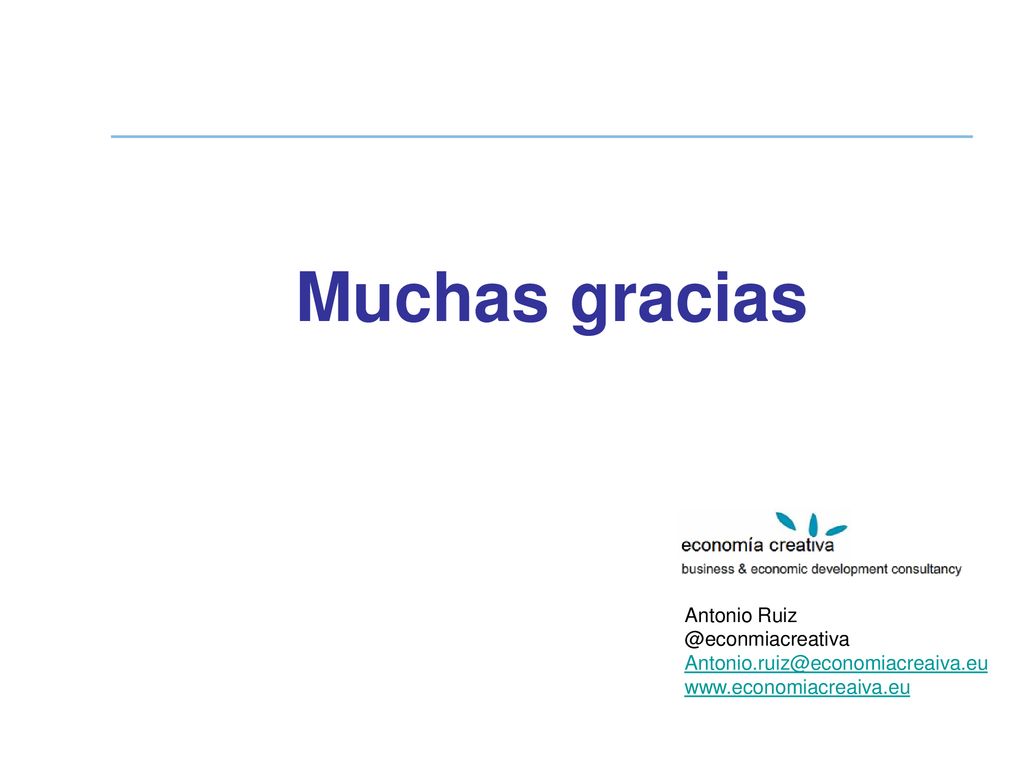 Muchas gracias

economía creativa
business & economic development consultancy

Antonio Ruiz
@econmiacreativa
Antonio.ruiz@economiacreaiva.eu
www.economiacreaiva.eu